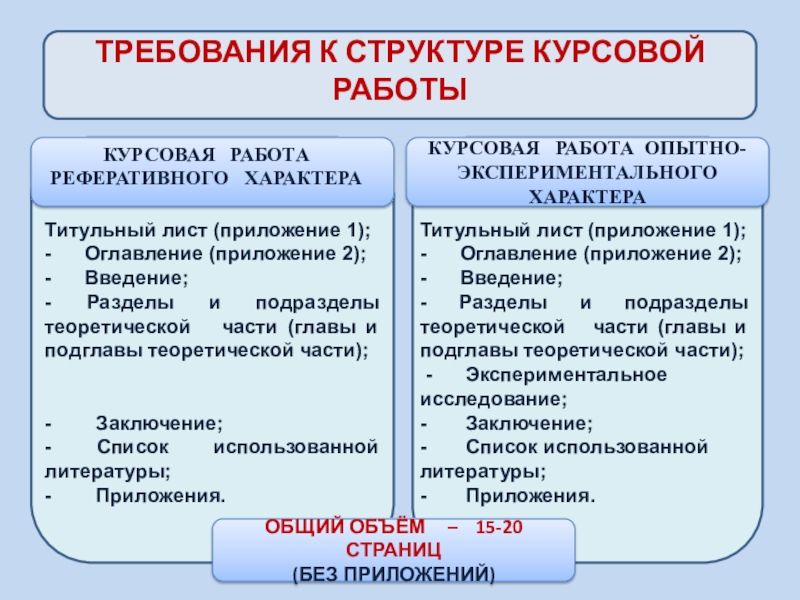 ТРЕБОВАНИЯ К СТРУКТУРЕ КУРСОВОЙ РАБОТЫ

КУРСОВАЯ РАБОТА РЕФЕРАТИВНОГО ХАРАКТЕРА

Титульный лист (приложение 1);
- Оглавление (приложение 2);
- Введение;
- Разделы и подразделы теоретической части (главы и подглавы теоретической части);

- Заключение;
- Список использованной литературы;
- Приложения.

КУРСОВАЯ РАБОТА ОПЫТНО-ЭКСПЕРИМЕНТАЛЬНОГО ХАРАКТЕРА

Титульный лист (приложение 1);
- Оглавление (приложение 2);
- Введение;
- Разделы и подразделы теоретической части (главы и подглавы теоретической части);
- Экспериментальное исследование;
- Заключение;
- Список использованной литературы;
- Приложения.

ОБЩИЙ ОБЪЁМ – 15-20 СТРАНИЦ
(БЕЗ ПРИЛОЖЕНИЙ)